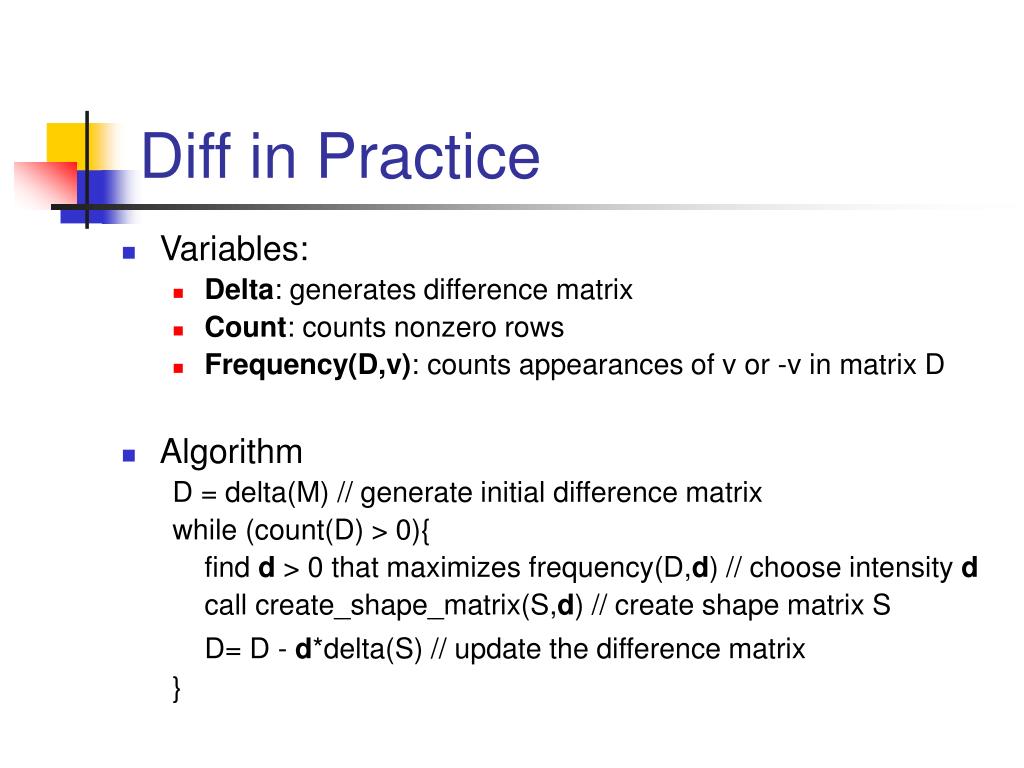 Diff in Practice

Variables:

Delta: generates difference matrix

Count: counts nonzero rows

Frequency(D,v): counts appearances of v or -v in matrix D

Algorithm

D = delta(M) // generate initial difference matrix
while (count(D) > 0){
find d > 0 that maximizes frequency(D,d) // choose intensity d
call create_shape_matrix(S,d) // create shape matrix S
D= D - d*delta(S) // update the difference matrix
}